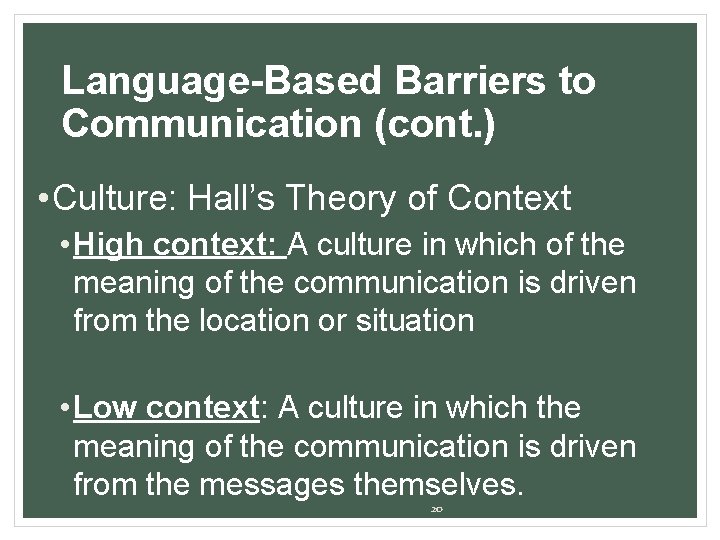 Language-Based Barriers to Communication (cont.)

•Culture: Hall's Theory of Context

•High context: A culture in which of the meaning of the communication is driven from the location or situation

•Low context: A culture in which the meaning of the communication is driven from the messages themselves.

20